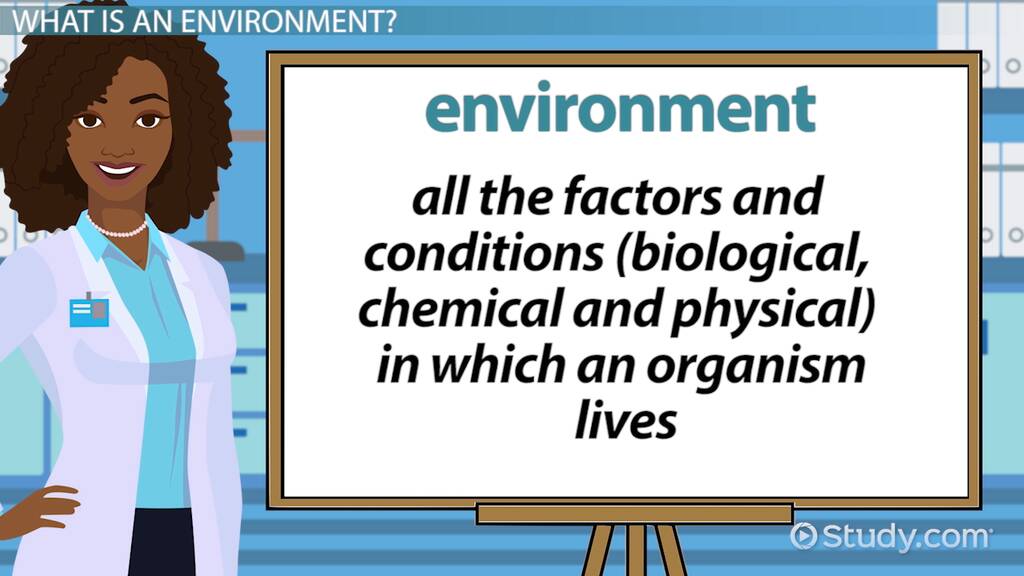 WHAT IS AN ENVIRONMENT?

environment

all the factors and conditions (biological, chemical and physical) in which an organism lives

Study.com